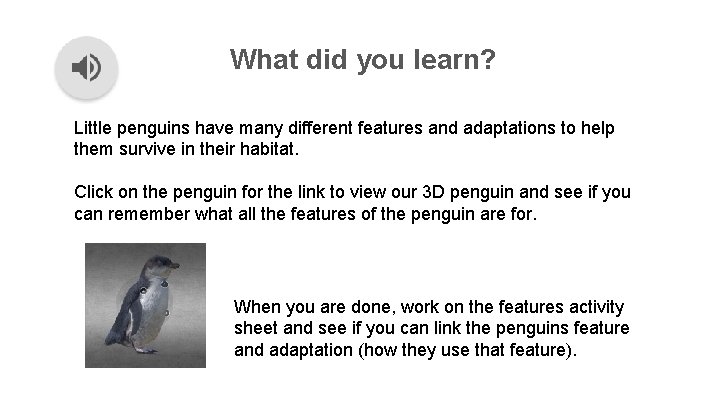 What did you learn?

Little penguins have many different features and adaptations to help them survive in their habitat.

Click on the penguin for the link to view our 3D penguin and see if you can remember what all the features of the penguin are for.

When you are done, work on the features activity sheet and see if you can link the penguins feature and adaptation (how they use that feature).